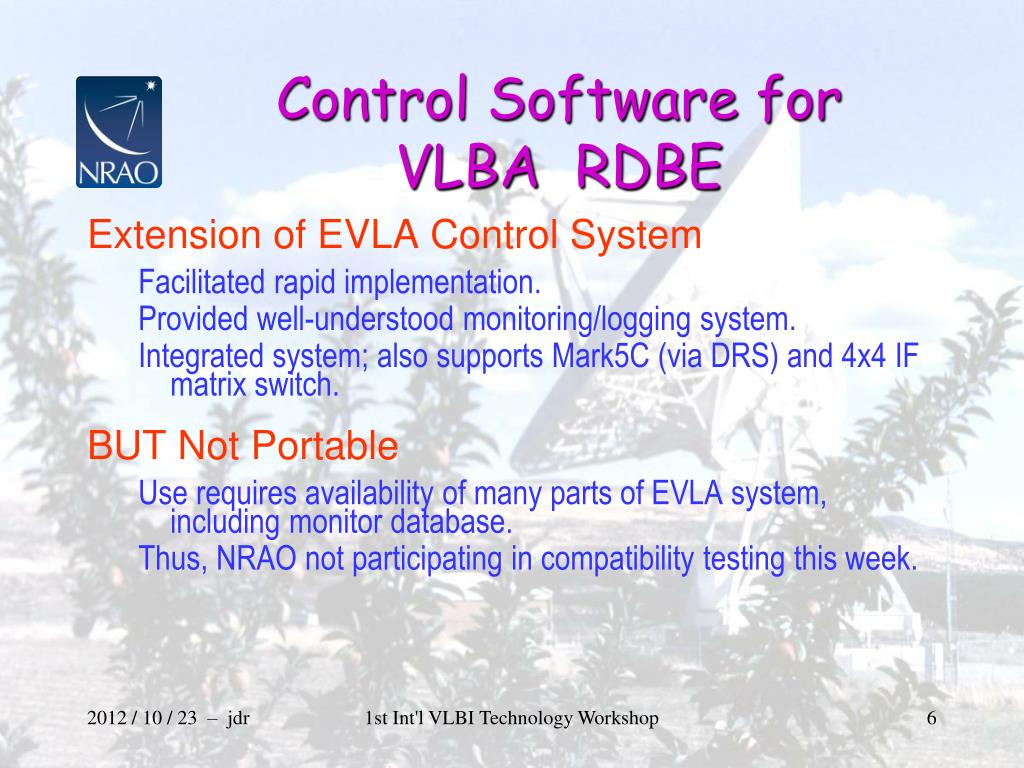 NRAO

Control Software for VLBA RDBE

Extension of EVLA Control System

Facilitated rapid implementation.

Provided well-understood monitoring/logging system.

Integrated system; also supports Mark5C (via DRS) and 4x4 IF matrix switch.

BUT Not Portable

Use requires availability of many parts of EVLA system, including monitor database.

Thus, NRAO not participating in compatibility testing this week.

2012 / 10 / 23 – jdr

1st Int'l VLBI Technology Workshop

6